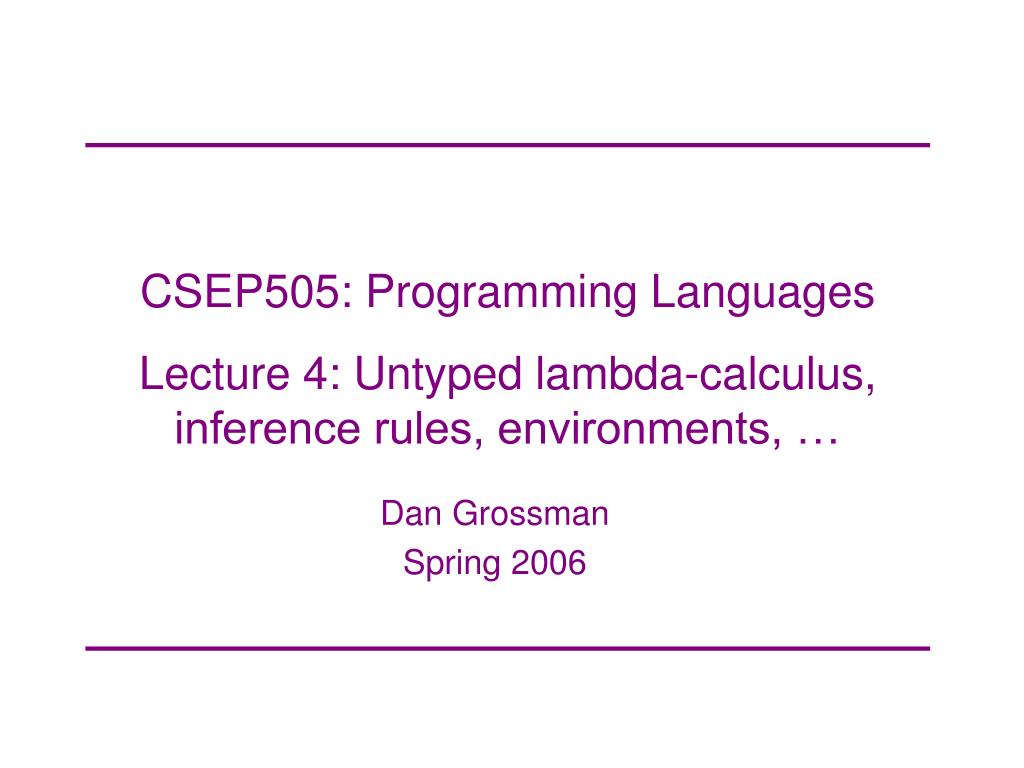 CSEP505: Programming Languages

Lecture 4: Untyped lambda-calculus, inference rules, environments, …

Dan Grossman
Spring 2006